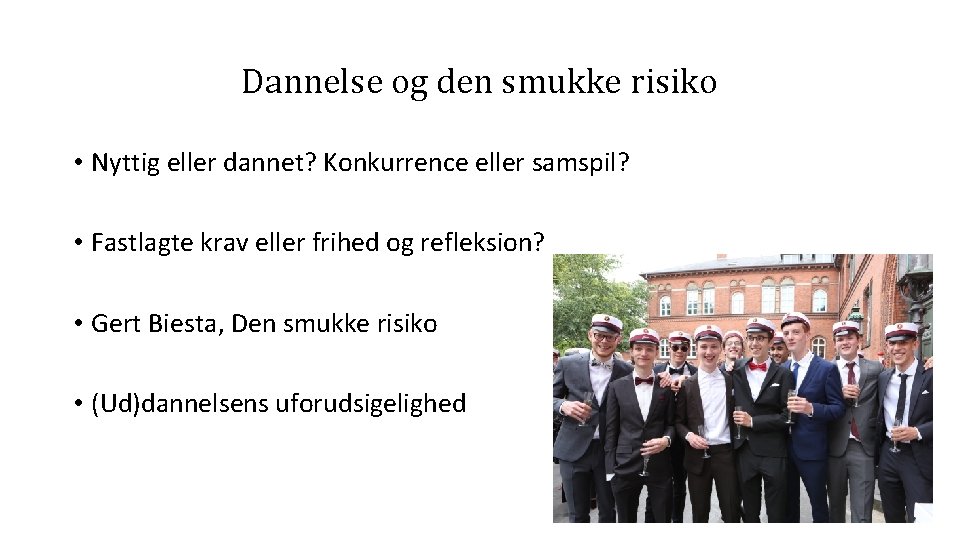 Dannelse og den smukke risiko

• Nyttig eller dannet? Konkurrence eller samspil?

• Fastlagte krav eller frihed og refleksion?

• Gert Biesta, Den smukke risiko

• (Ud)dannelsens uforudsigelighed